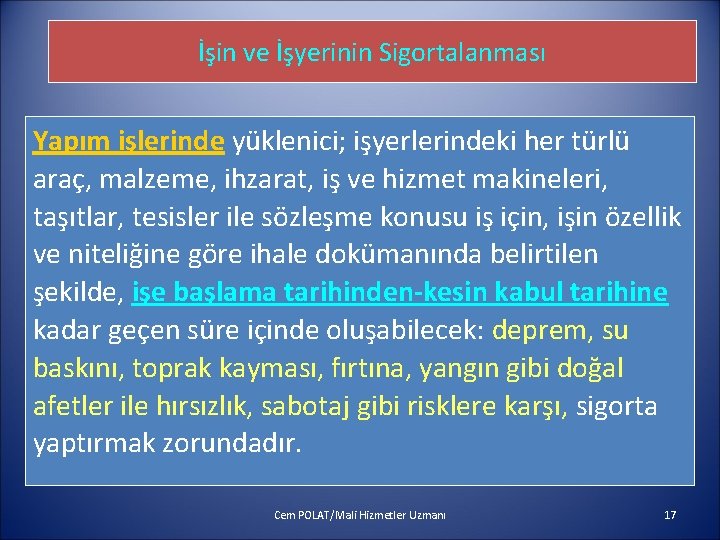 İşin ve İşyerinin Sigortalanması

Yapım işlerinde yüklenici; işyerlerindeki her türlü araç, malzeme, ihzarat, iş ve hizmet makineleri, taşıtlar, tesisler ile sözleşme konusu iş için, işin özellik ve niteliğine göre ihale dokümanında belirtilen şekilde, işe başlama tarihinden-kesin kabul tarihine kadar geçen süre içinde oluşabilecek: deprem, su baskını, toprak kayması, fırtına, yangın gibi doğal afetler ile hırsızlık, sabotaj gibi risklere karşı, sigorta yaptırmak zorundadır.

Cem POLAT/Mali Hizmetler Uzmanı

17